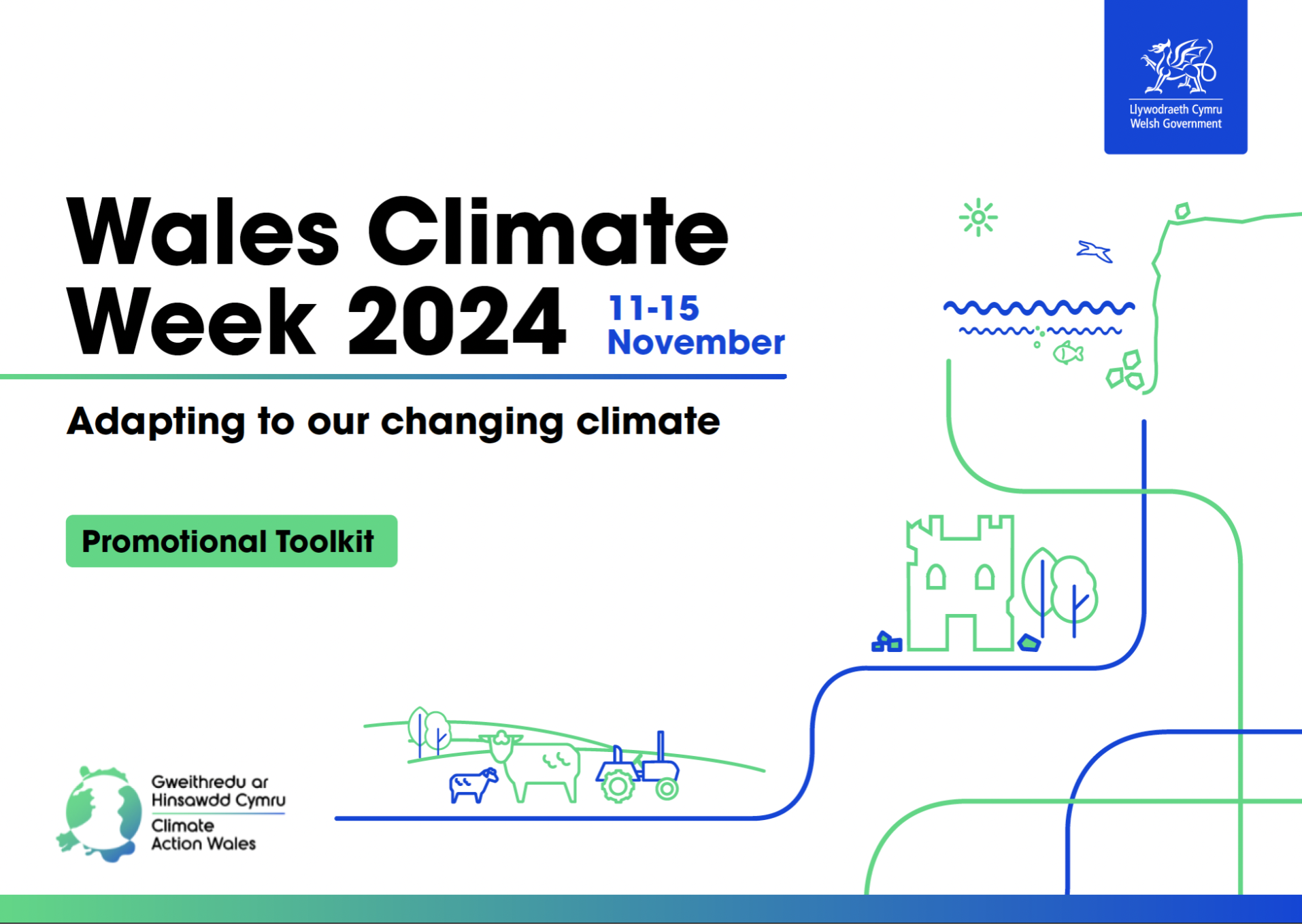 Llywodraeth Cymru
Welsh Government

Wales Climate Week 2024

11-15 November

Adapting to our changing climate

Promotional Toolkit

Gweithredu ar Hinsawdd Cymru
Climate Action Wales